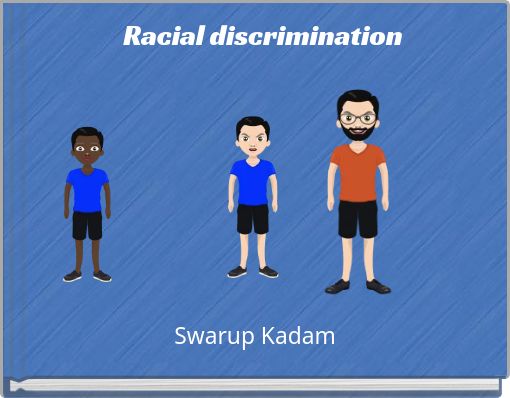 Racial discrimination

Swarup Kadam